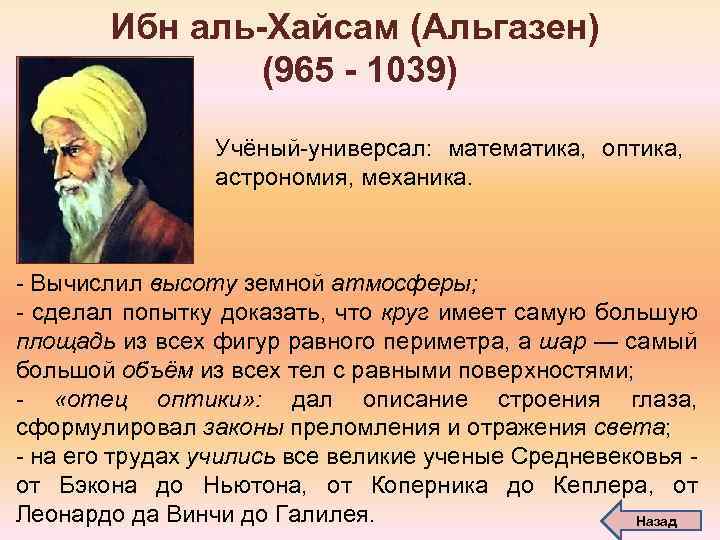 Ибн аль-Хайсам (Альгазен)
(965 - 1039)

Учёный-универсал: математика, оптика, астрономия, механика.

- Вычислил высоту земной атмосферы;
- сделал попытку доказать, что круг имеет самую большую площадь из всех фигур равного периметра, а шар — самый большой объём из всех тел с равными поверхностями;
- «отец оптики»: дал описание строения глаза, сформулировал законы преломления и отражения света;
- на его трудах учились все великие ученые Средневековья - от Бэкона до Ньютона, от Коперника до Кеплера, от Леонардо да Винчи до Галилея.

Назад